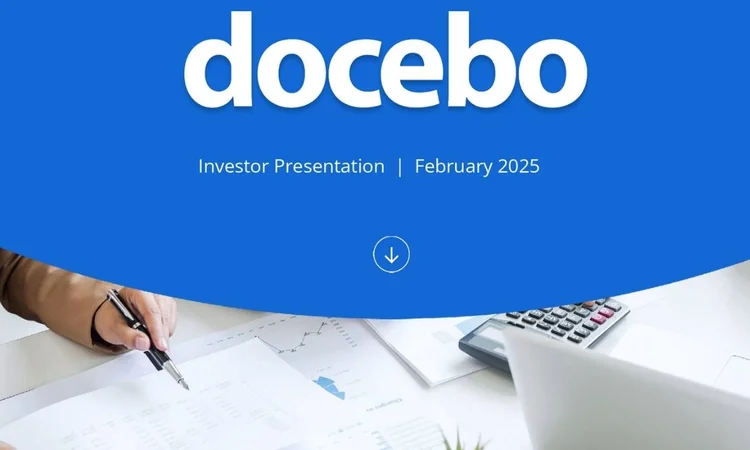 docebo

Investor Presentation | February 2025